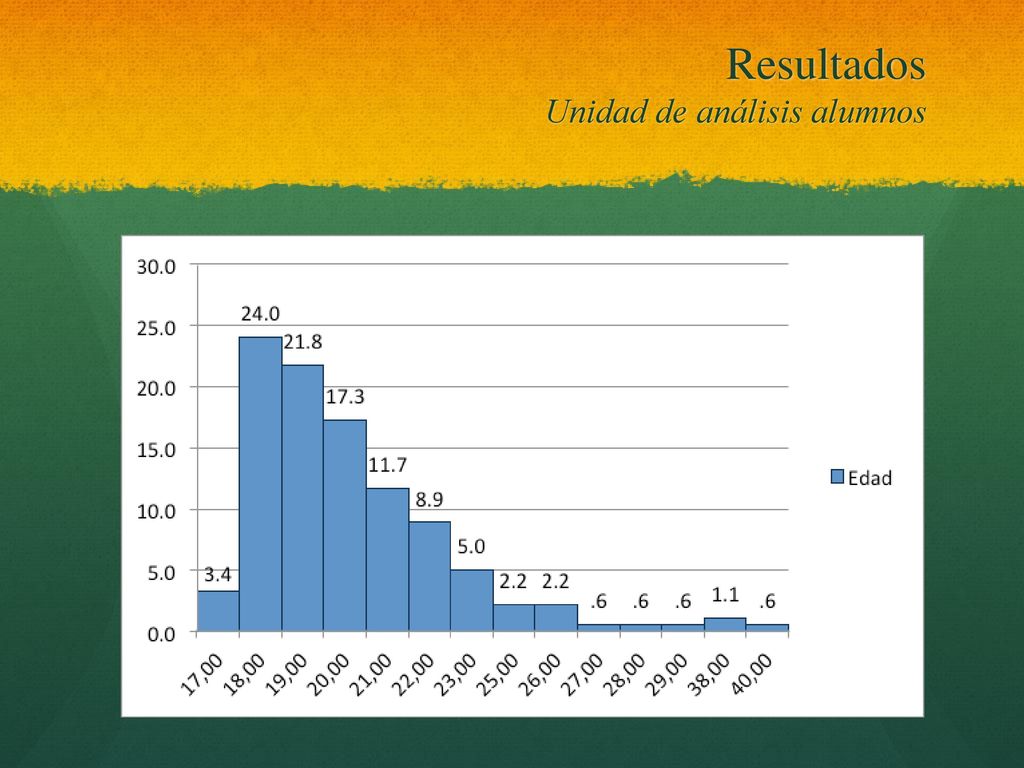 Resultados
Unidad de análisis alumnos

30.0
25.0
20.0
15.0
10.0
5.0
0.0

3.4
24.0
21.8
17.3
11.7
8.9
5.0
2.2
2.2
.6
.6
.6
1.1
.6

17,00
18,00
19,00
20,00
21,00
22,00
23,00
25,00
26,00
27,00
28,00
29,00
38,00
40,00

Edad